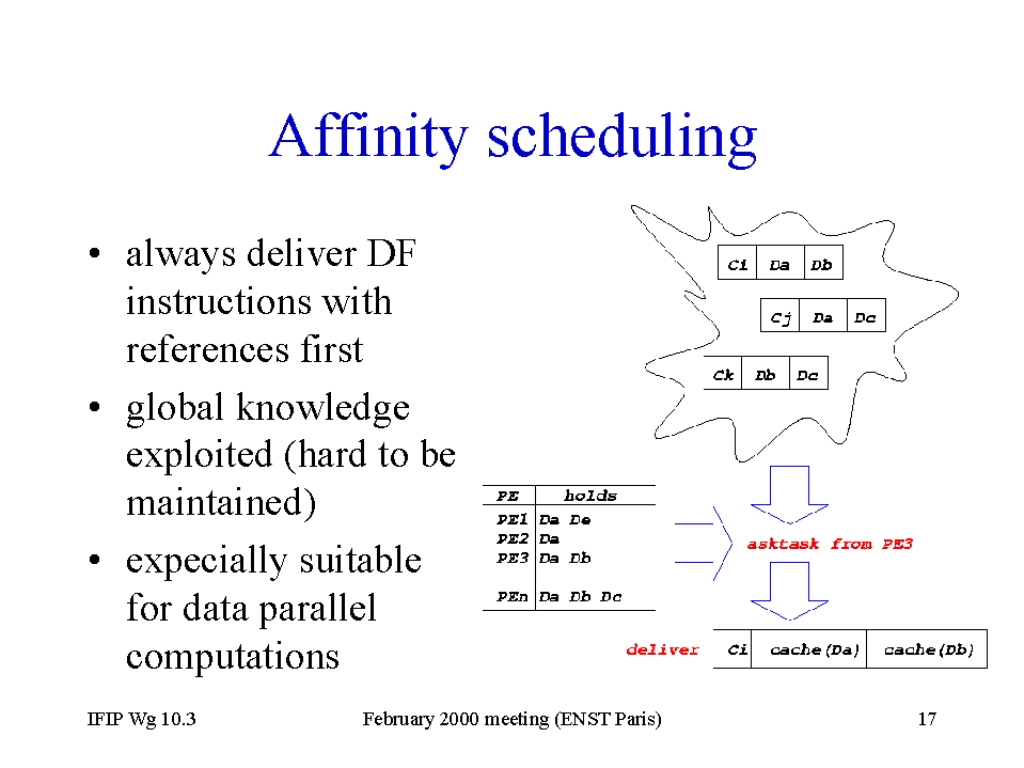 Affinity scheduling

• always deliver DF instructions with references first
• global knowledge exploited (hard to be maintained)
• expecially suitable for data parallel computations

| Ci | Da | Db |
|---|---|---|

| Cj | Da | Dc |
|---|---|---|

| Ck | Db | Dc |
|---|---|---|

| PE | holds |
|---|---|
| PE1 | Da De |
| PE2 | Da |
| PE3 | Da Db |
| PEn | Da Db Dc |

asktask from PE3

deliver

| Ci | cache(Da) | cache(Db) |
|---|---|---|

IFIP Wg 10.3 February 2000 meeting (ENST Paris) 17